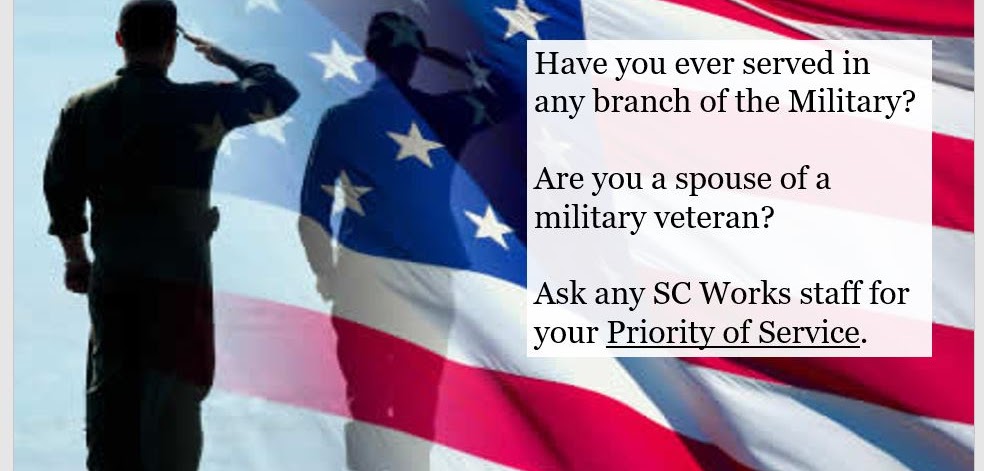 Have you ever served in any branch of the Military?

Are you a spouse of a military veteran?

Ask any SC Works staff for your Priority of Service.